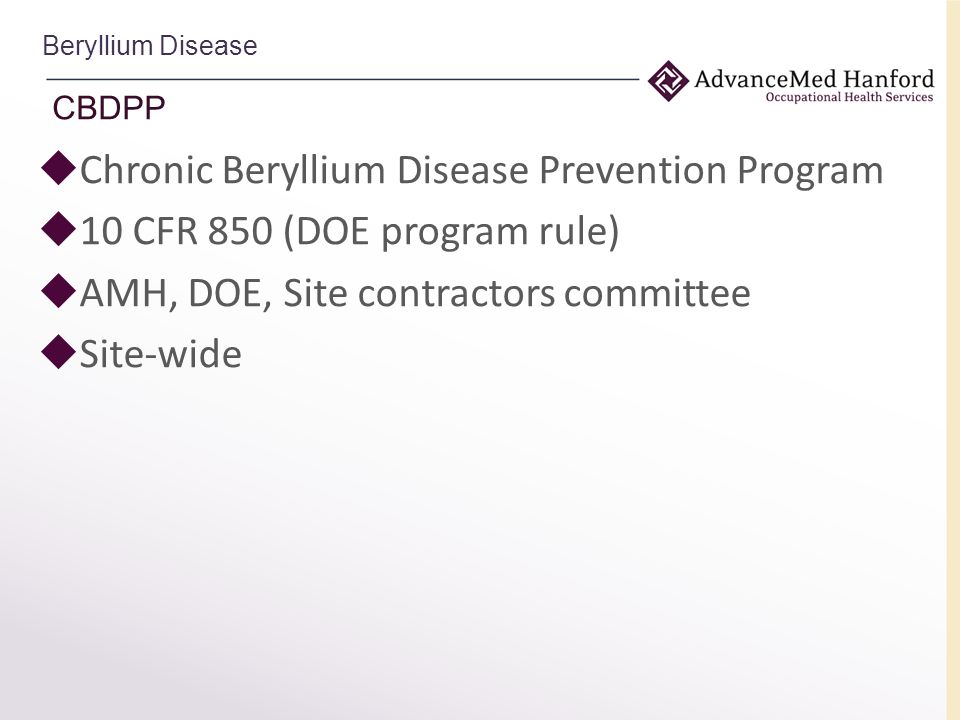 Beryllium Disease

AdvanceMed Hanford
Occupational Health Services

CBDPP

◆Chronic Beryllium Disease Prevention Program
◆10 CFR 850 (DOE program rule)
◆AMH, DOE, Site contractors committee
◆Site-wide